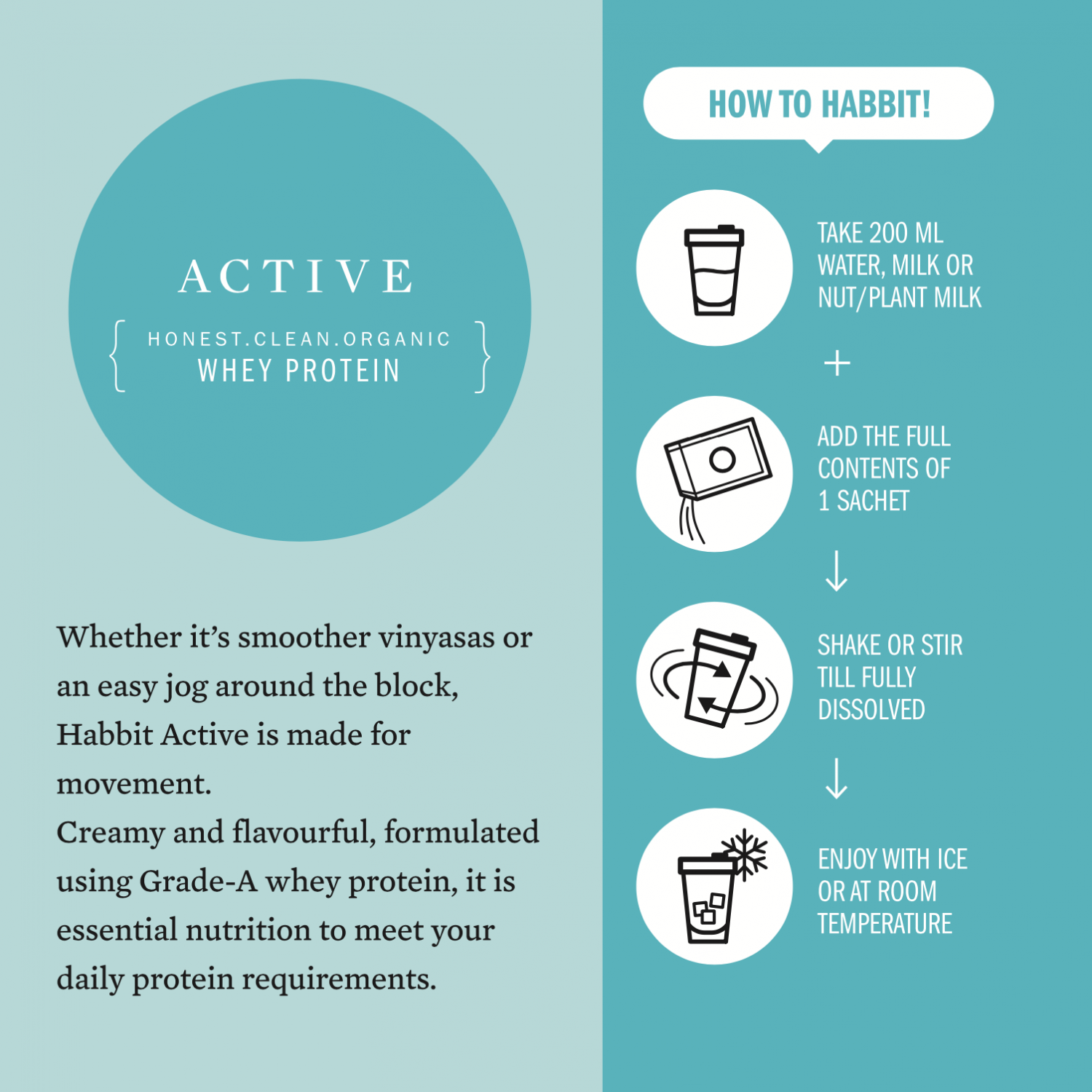 ACTIVE

{ HONEST.CLEAN.ORGANIC WHEY PROTEIN }

Whether it's smoother vinyasas or an easy jog around the block, Habbit Active is made for movement.
Creamy and flavourful, formulated using Grade-A whey protein, it is essential nutrition to meet your daily protein requirements.

HOW TO HABBIT!

TAKE 200 ML WATER, MILK OR NUT/PLANT MILK

+

ADD THE FULL CONTENTS OF 1 SACHET

↓

SHAKE OR STIR TILL FULLY DISSOLVED

↓

ENJOY WITH ICE OR AT ROOM TEMPERATURE